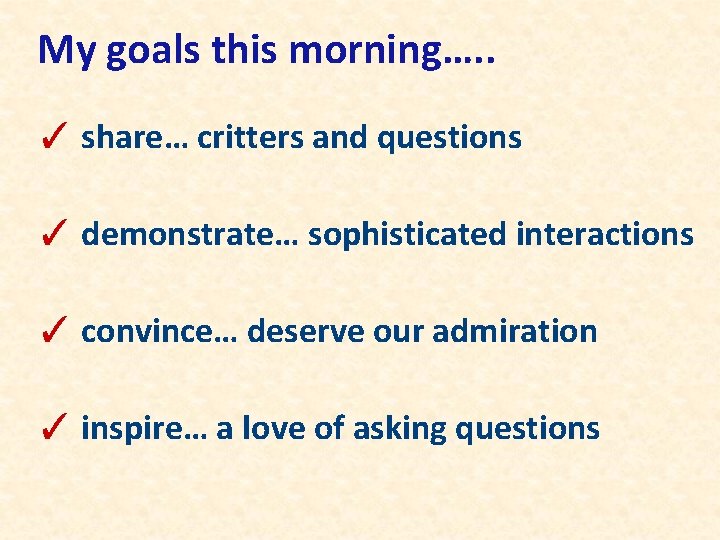 My goals this morning…..

✓ share… critters and questions

✓ demonstrate… sophisticated interactions

✓ convince… deserve our admiration

✓ inspire… a love of asking questions